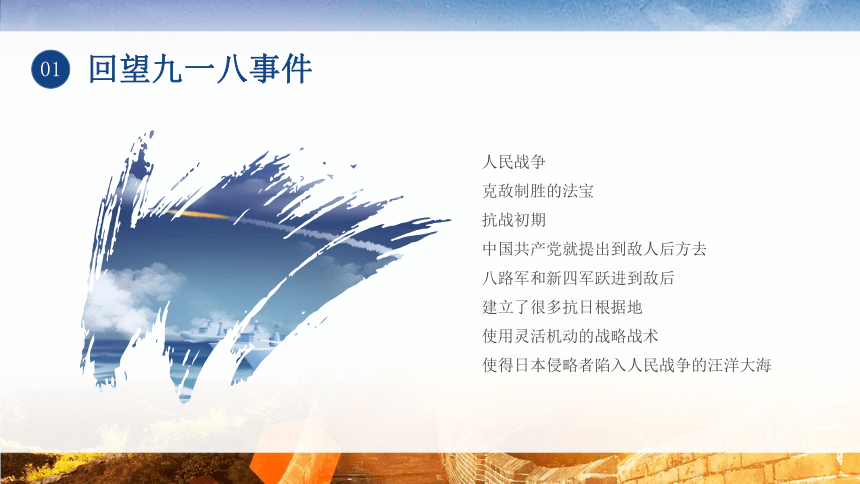 01 回望九一八事件

人民战争
克敌制胜的法宝
抗战初期
中国共产党就提出到敌人后方去
八路军和新四军跃进到敌后
建立了很多抗日根据地
使用灵活机动的战略战术
使得日本侵略者陷入人民战争的汪洋大海